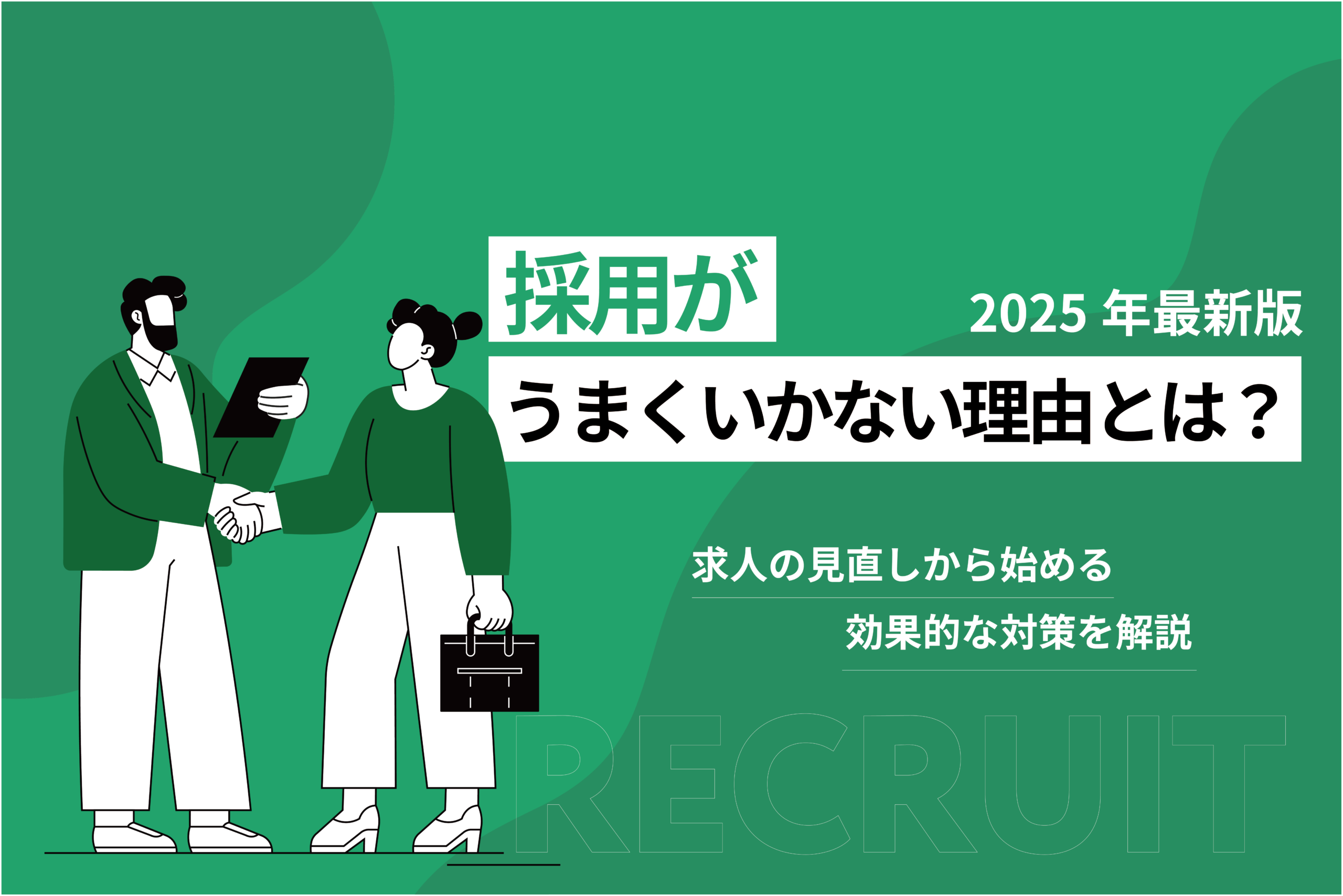 採用が

2025 年最新版

うまくいかない理由とは？

求人の見直しから始める

効果的な対策を解説

RECRUIT